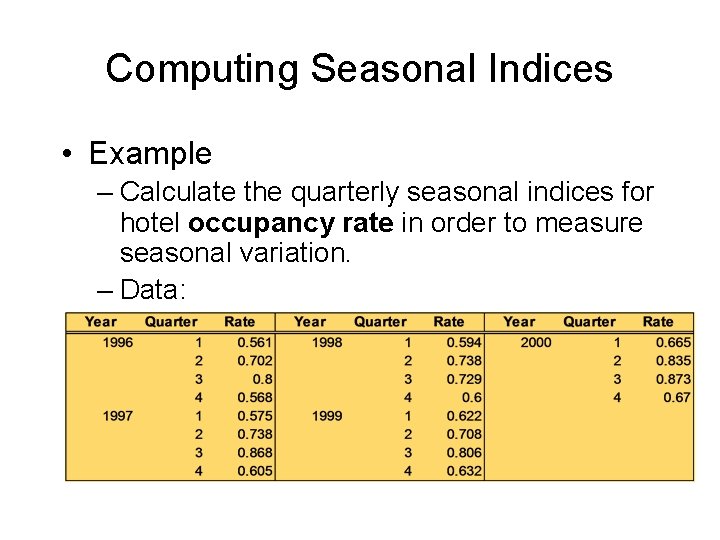 Computing Seasonal Indices

• Example

– Calculate the quarterly seasonal indices for hotel **occupancy rate** in order to measure seasonal variation.

– Data:

| Year | Quarter | Rate | Year | Quarter | Rate | Year | Quarter | Rate |
|---|---|---|---|---|---|---|---|---|
| 1996 | 1 | 0.561 | 1998 | 1 | 0.594 | 2000 | 1 | 0.665 |
| | 2 | 0.702 | | 2 | 0.738 | | 2 | 0.835 |
| | 3 | 0.8 | | 3 | 0.729 | | 3 | 0.873 |
| | 4 | 0.568 | | 4 | 0.6 | | 4 | 0.67 |
| 1997 | 1 | 0.575 | 1999 | 1 | 0.622 | | | |
| | 2 | 0.738 | | 2 | 0.708 | | | |
| | 3 | 0.868 | | 3 | 0.806 | | | |
| | 4 | 0.605 | | 4 | 0.632 | | | |